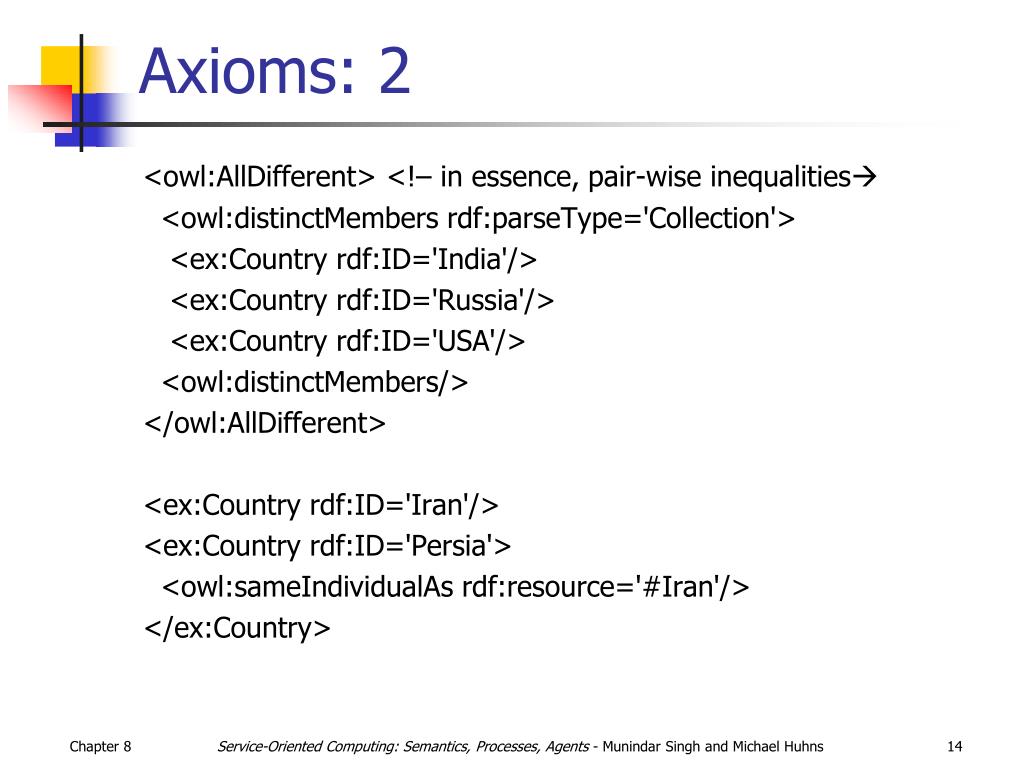 Axioms: 2

<owl:AllDifferent> <!– in essence, pair-wise inequalities→
<owl:distinctMembers rdf:parseType='Collection'>
<ex:Country rdf:ID='India'/>
<ex:Country rdf:ID='Russia'/>
<ex:Country rdf:ID='USA'/>
<owl:distinctMembers/>
</owl:AllDifferent>

<ex:Country rdf:ID='Iran'/>
<ex:Country rdf:ID='Persia'>
<owl:sameIndividualAs rdf:resource='#Iran'/>
</ex:Country>

Chapter 8

Service-Oriented Computing: Semantics, Processes, Agents - Munindar Singh and Michael Huhns

14